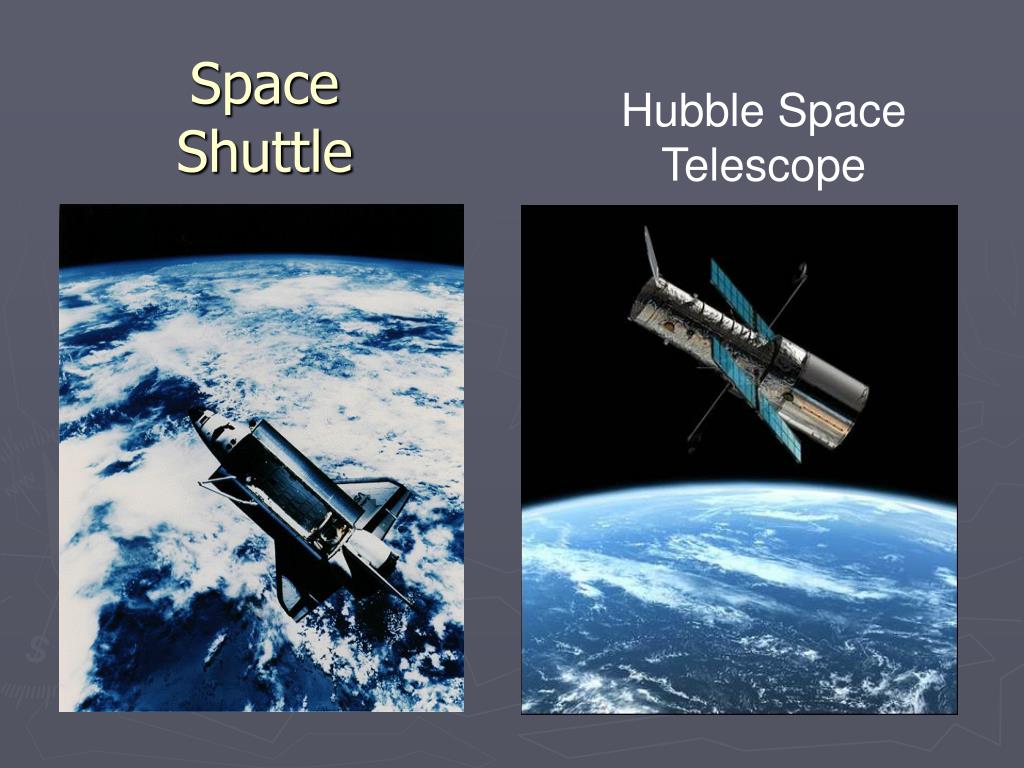 Space Shuttle

Hubble Space Telescope